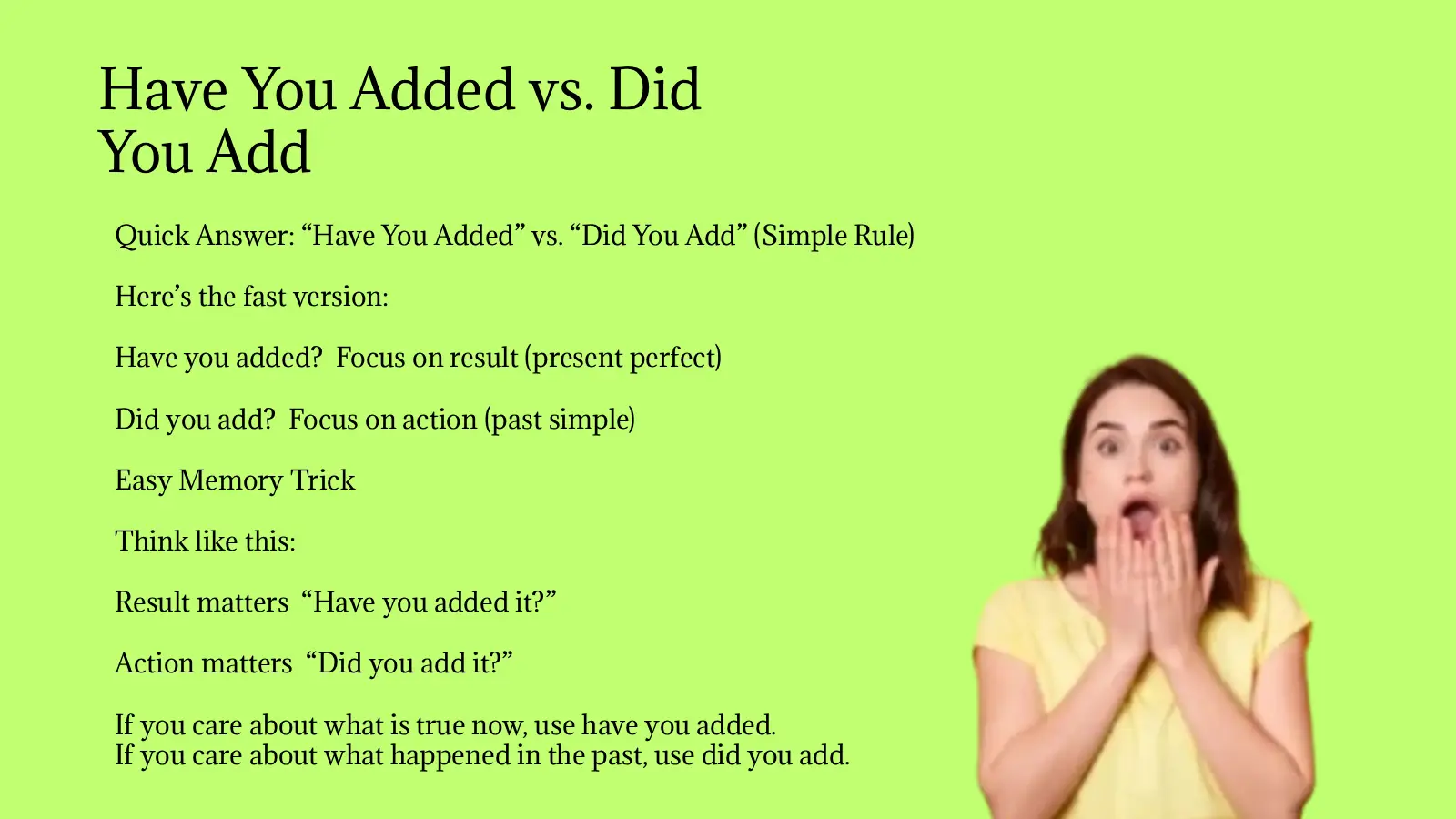 Have You Added vs. Did You Add

Quick Answer: “Have You Added” vs. “Did You Add” (Simple Rule)

Here’s the fast version:

Have you added?  Focus on result (present perfect)

Did you add?  Focus on action (past simple)

Easy Memory Trick

Think like this:

Result matters  “Have you added it?”

Action matters  “Did you add it?”

If you care about what is true now, use have you added.
If you care about what happened in the past, use did you add.